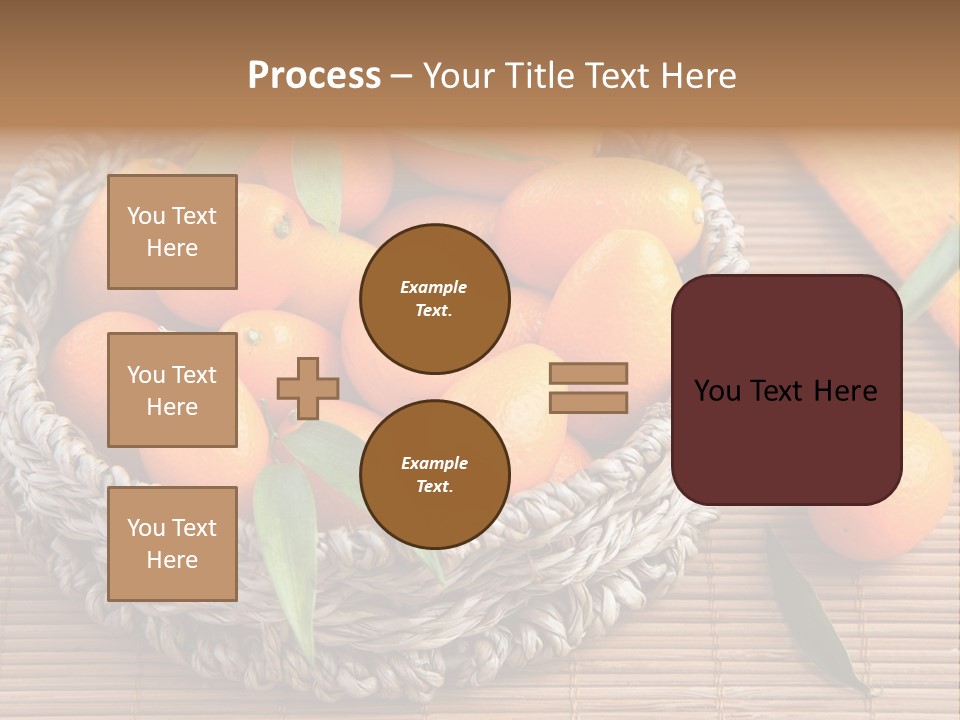 Process – Your Title Text Here

You Text Here

You Text Here

You Text Here

Example Text.

Example Text.

You Text Here